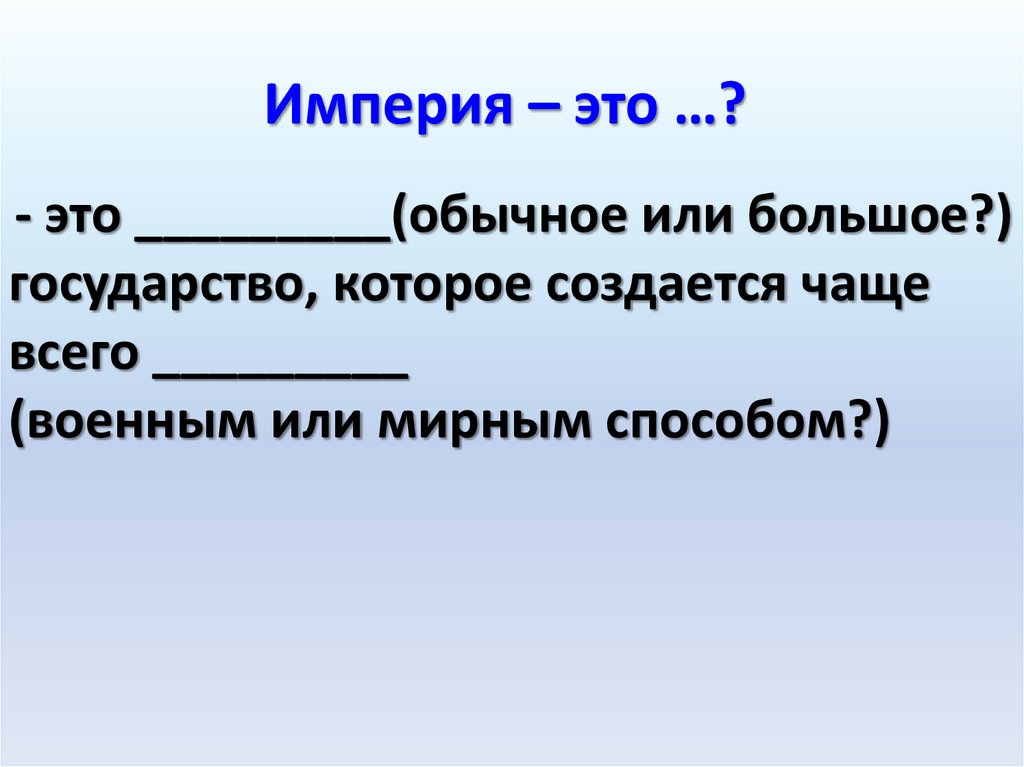 Империя – это …?

- это __________(обычное или большое?) государство, которое создается чаще всего __________ (военным или мирным способом?)